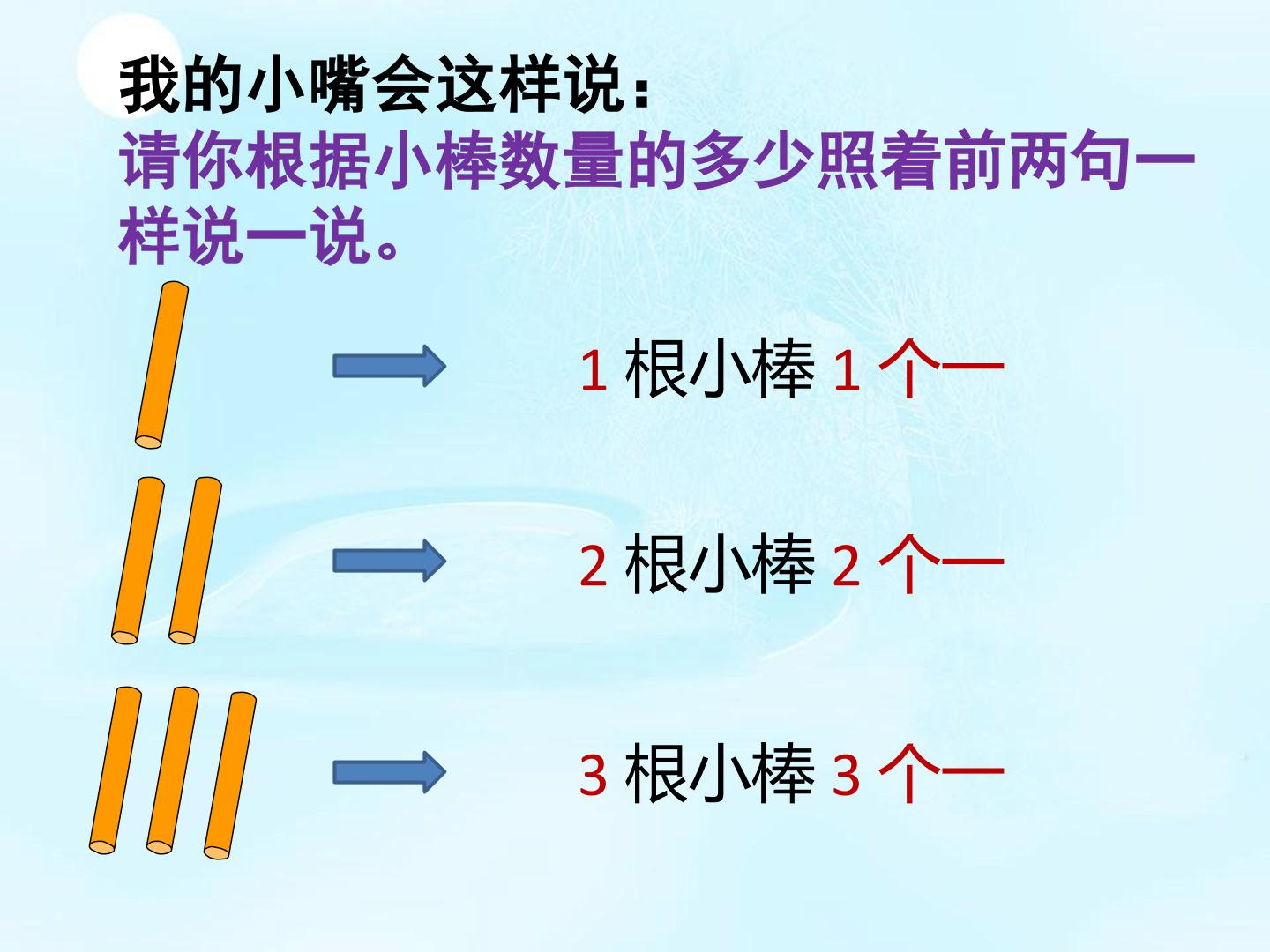 我的小嘴会这样说：
请你根据小棒数量的多少照着前两句一样说一说。

1 根小棒 1 个一

2 根小棒 2 个一

3 根小棒 3 个一